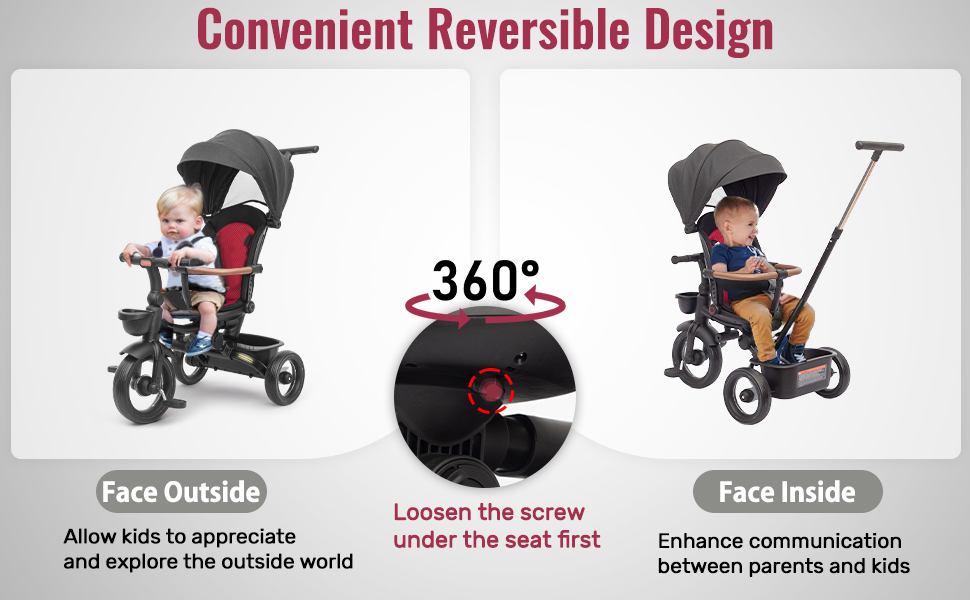 Convenient Reversible Design

360°

Face Outside

Allow kids to appreciate and explore the outside world

Loosen the screw under the seat first

Face Inside

Enhance communication between parents and kids